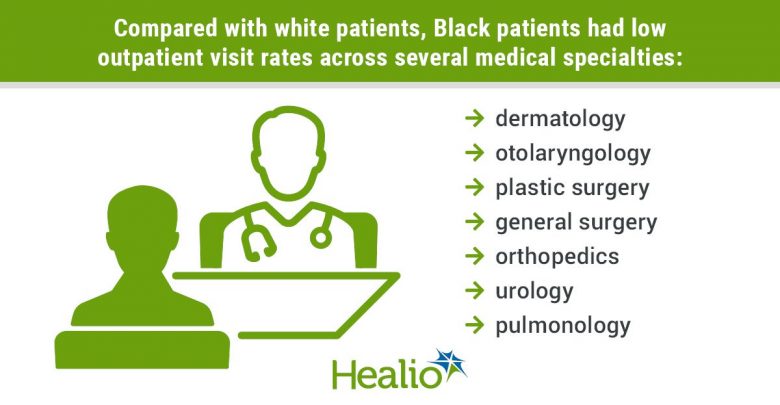 Compared with white patients, Black patients had low outpatient visit rates across several medical specialties:

→ dermatology
→ otolaryngology
→ plastic surgery
→ general surgery
→ orthopedics
→ urology
→ pulmonology

Healio